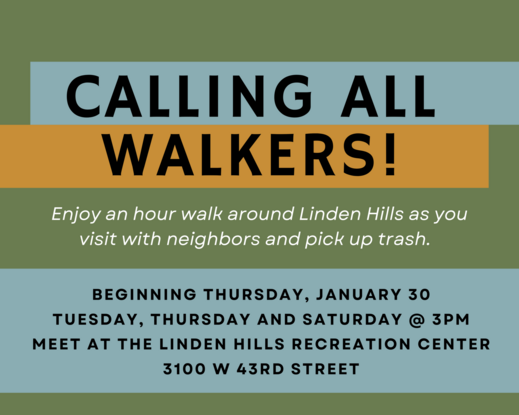 CALLING ALL WALKERS!

Enjoy an hour walk around Linden Hills as you visit with neighbors and pick up trash.

BEGINNING THURSDAY, JANUARY 30
TUESDAY, THURSDAY AND SATURDAY @ 3PM
MEET AT THE LINDEN HILLS RECREATION CENTER
3100 W 43RD STREET